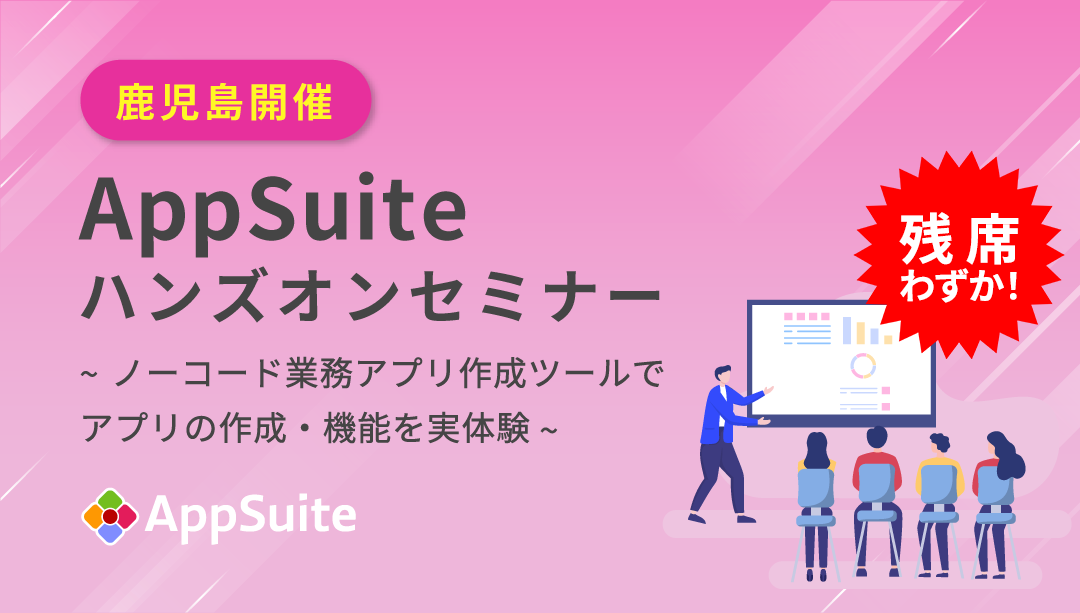 鹿児島開催

AppSuite
ハンズオンセミナー

~ ノーコード業務アプリ作成ツールで
アプリの作成・機能を実体験 ~

残席
わずか!

AppSuite